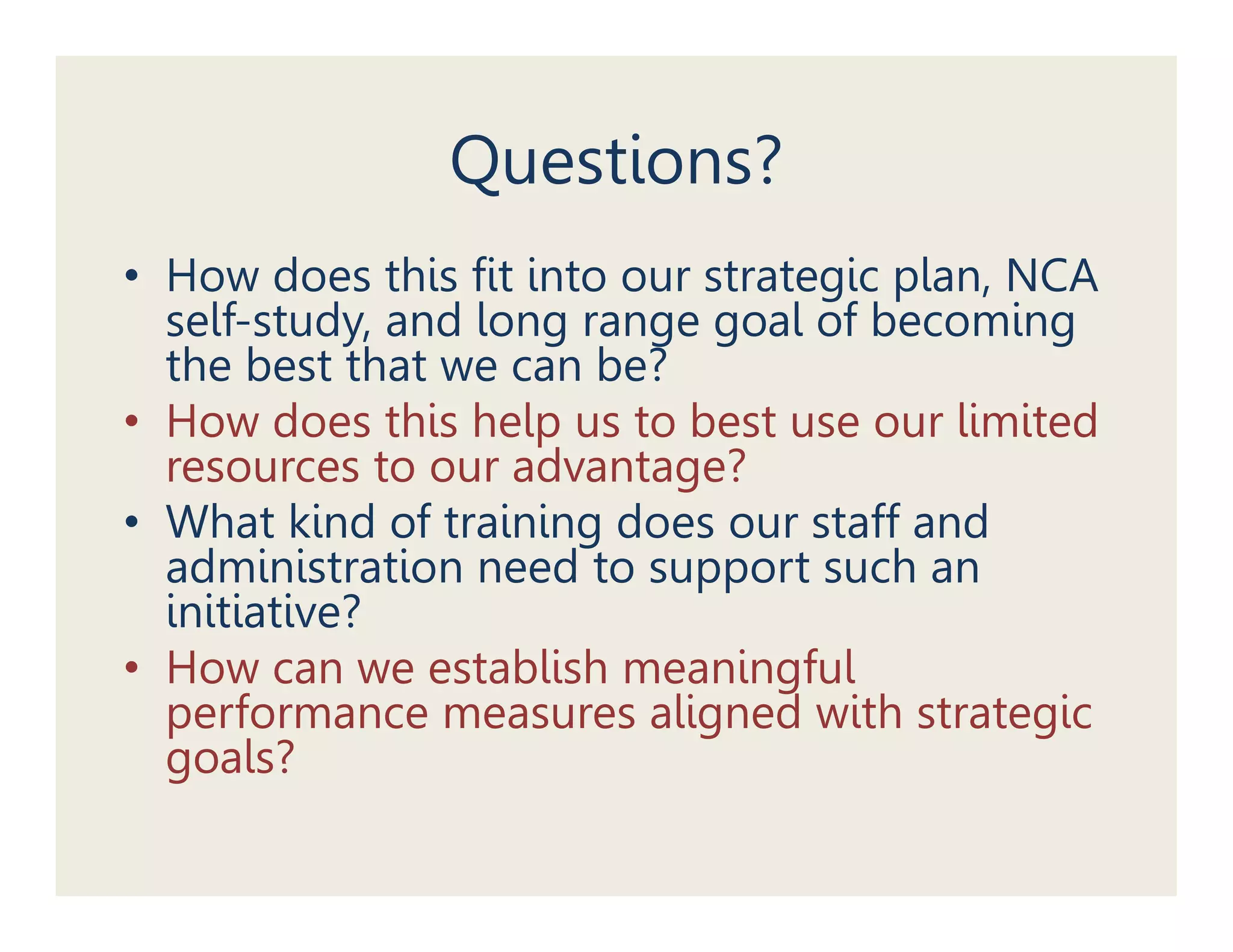 Questions?

• How does this fit into our strategic plan, NCA self-study, and long range goal of becoming the best that we can be?
• How does this help us to best use our limited resources to our advantage?
• What kind of training does our staff and administration need to support such an initiative?
• How can we establish meaningful performance measures aligned with strategic goals?